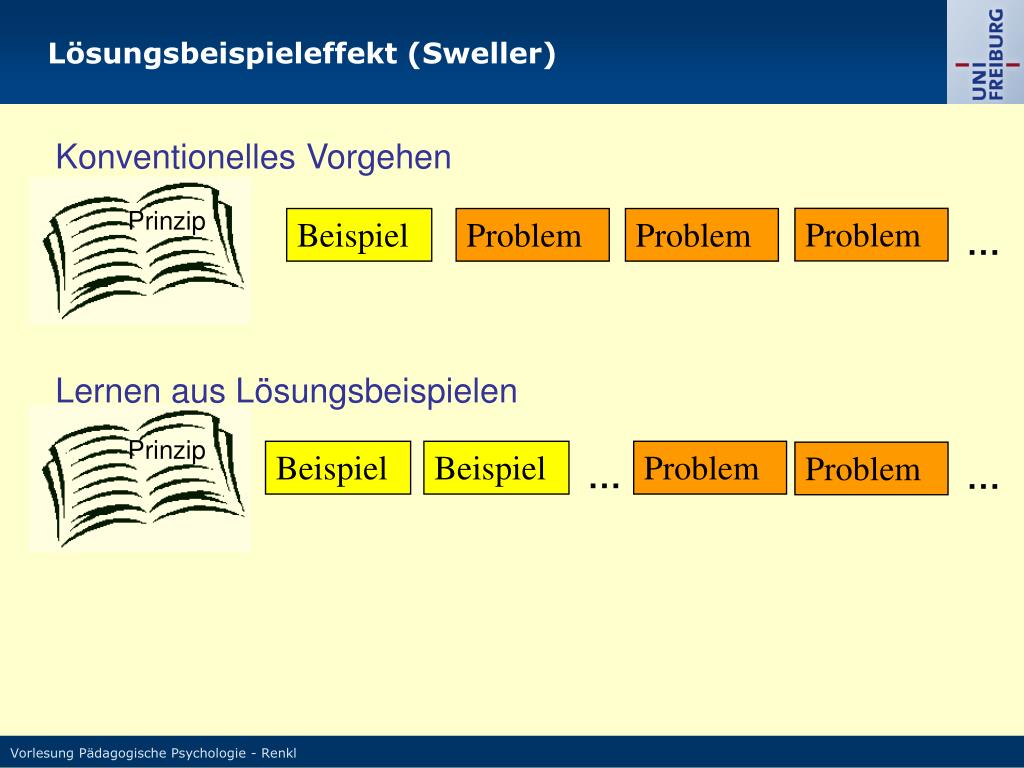 Lösungsbeispieleffekt (Sweller)

UNI FREIBURG

Konventionelles Vorgehen

Prinzip

Beispiel Problem Problem Problem ...

Lernen aus Lösungsbeispielen

Prinzip

Beispiel Beispiel ... Problem Problem ...

Vorlesung Pädagogische Psychologie - Renkl